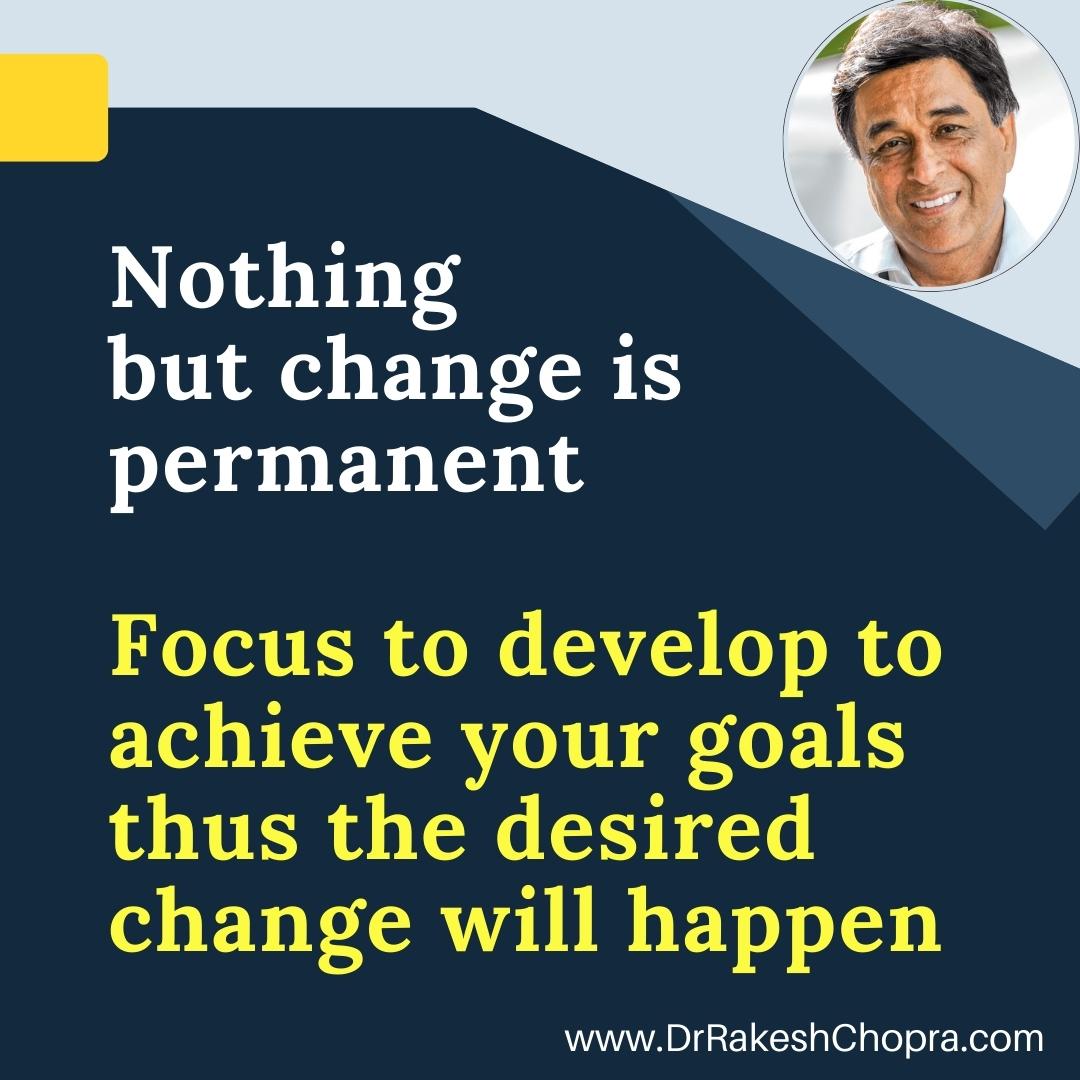 Nothing but change is permanent

Focus to develop to achieve your goals thus the desired change will happen

www.DrRakeshChopra.com